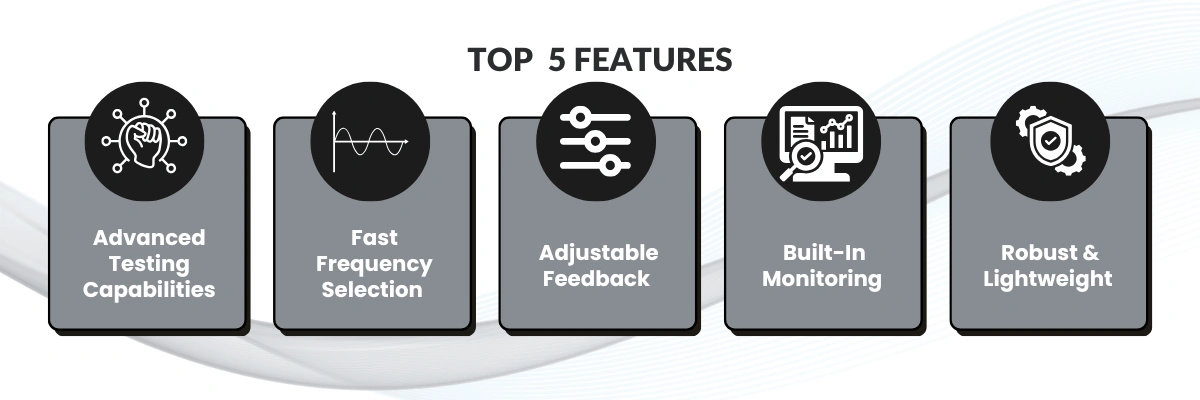 TOP 5 FEATURES

Advanced Testing Capabilities

Fast Frequency Selection

Adjustable Feedback

Built-In Monitoring

Robust & Lightweight